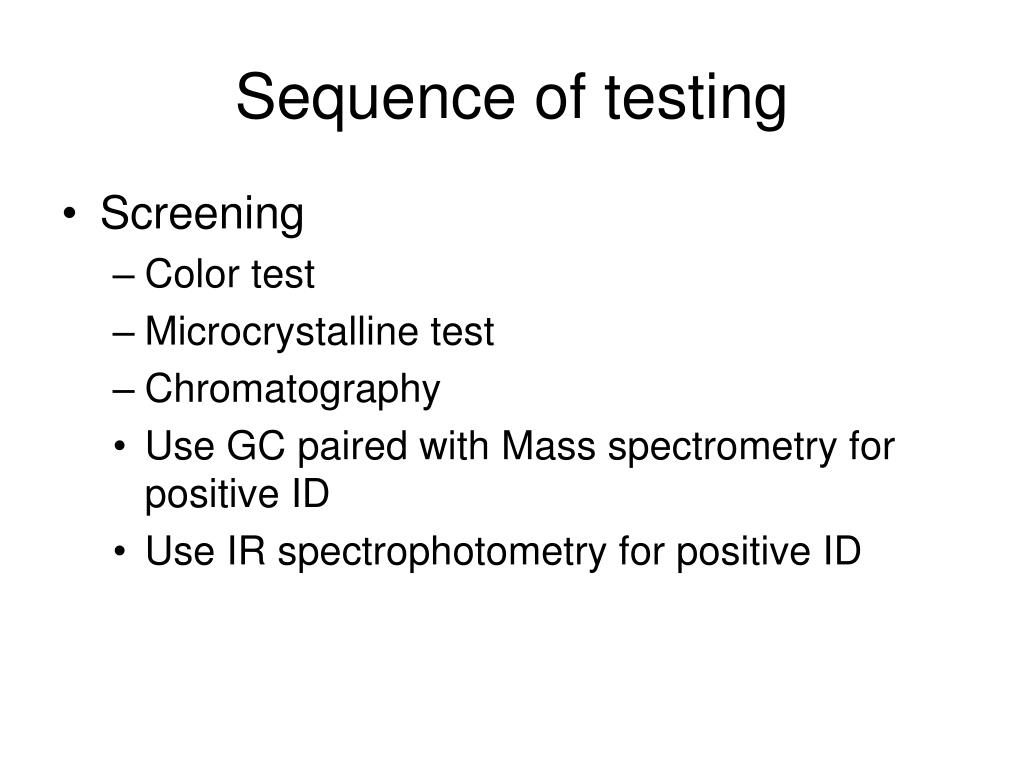 Sequence of testing

• Screening
– Color test
– Microcrystalline test
– Chromatography
• Use GC paired with Mass spectrometry for positive ID
• Use IR spectrophotometry for positive ID